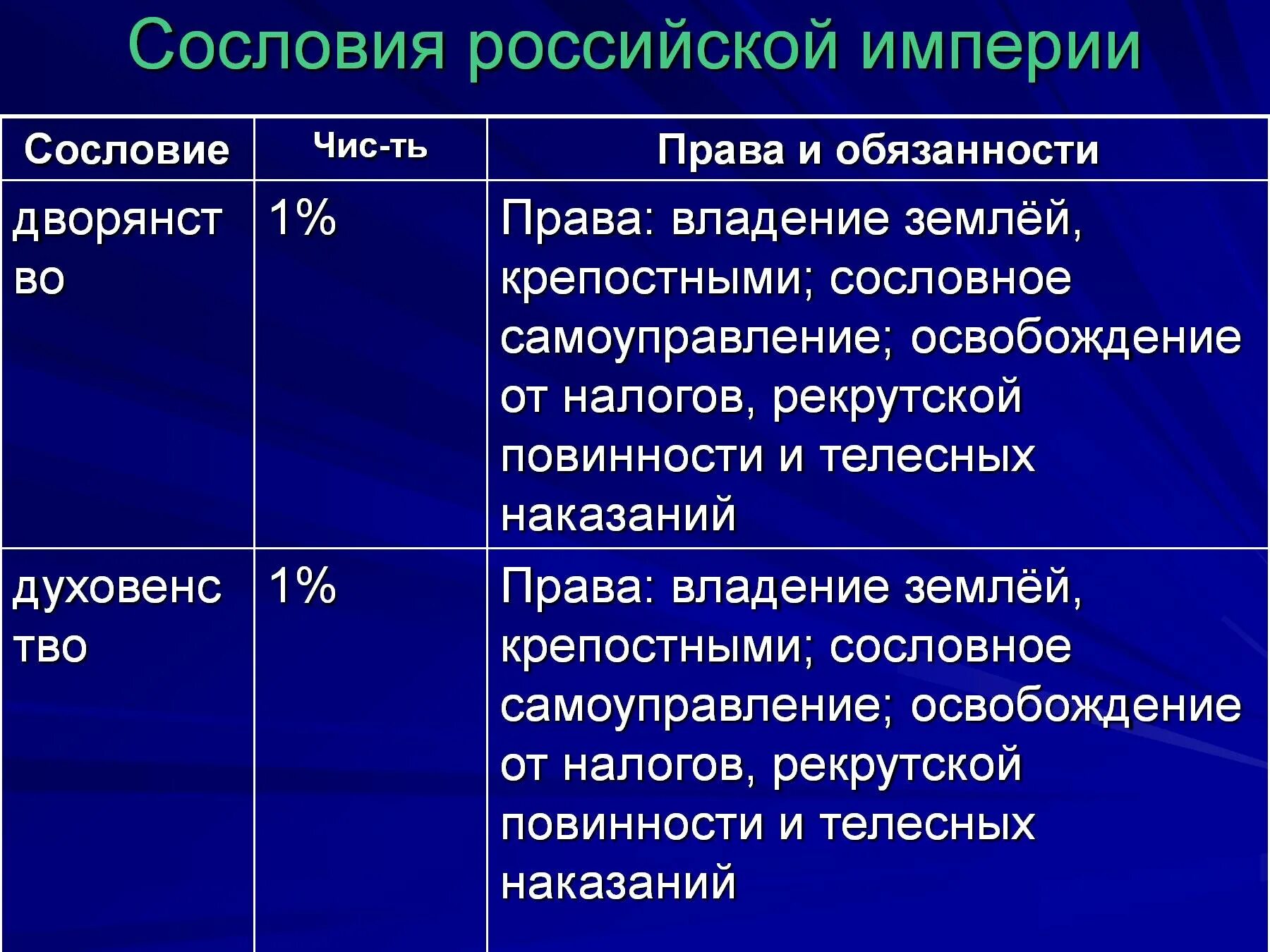 Сословия российской империи

| Сословие | Чис-ть | Права и обязанности |
|---|---|---|
| дворянство | 1% | Права: владение землёй, крепостными; сословное самоуправление; освобождение от налогов, рекрутской повинности и телесных наказаний |
| духовенство | 1% | Права: владение землёй, крепостными; сословное самоуправление; освобождение от налогов, рекрутской повинности и телесных наказаний |